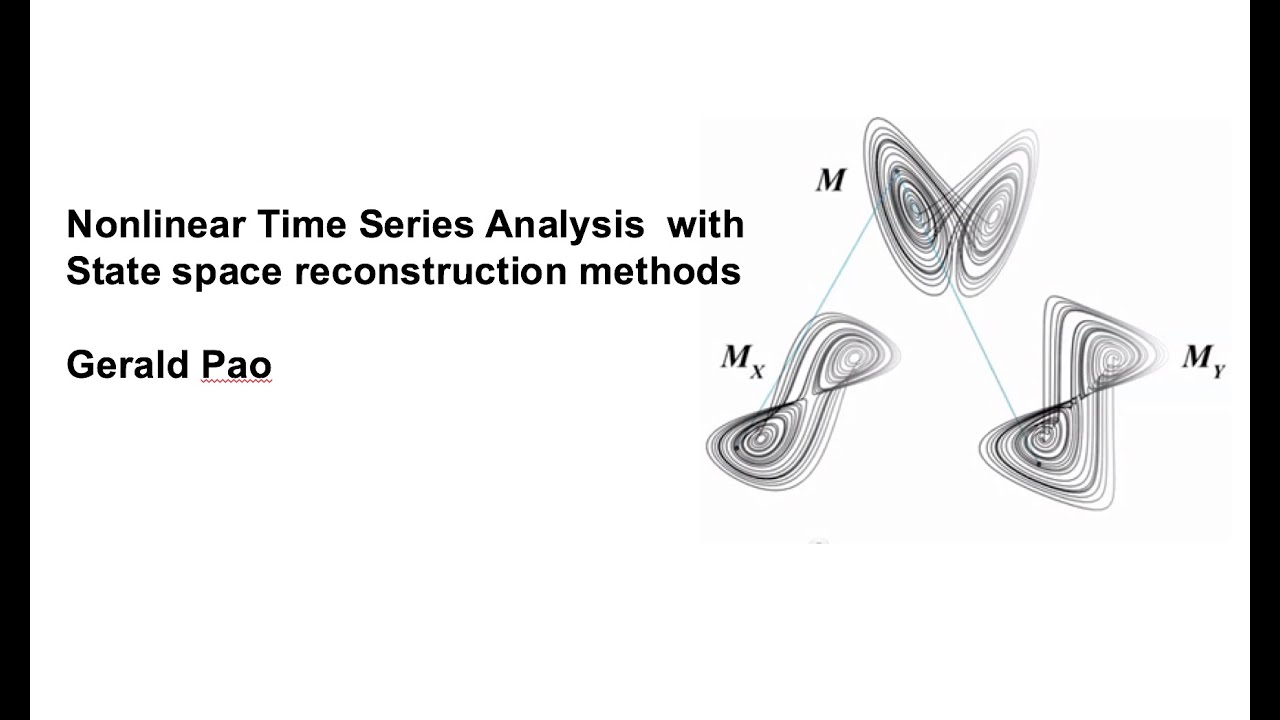 Nonlinear Time Series Analysis with State space reconstruction methods

Gerald Pao

$M$

$M_X$

$M_Y$